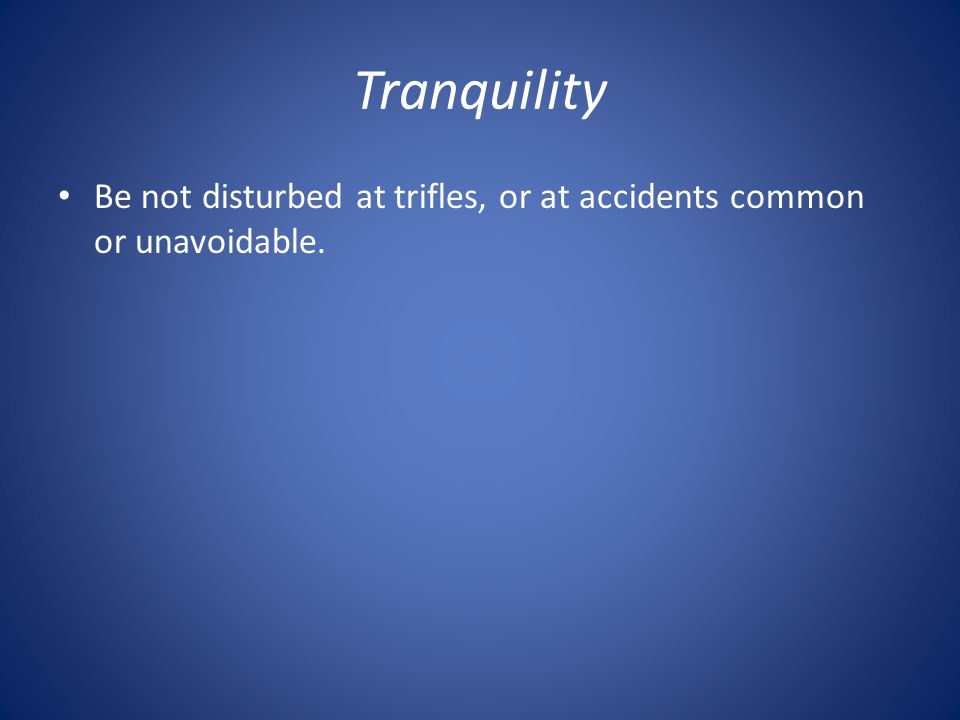 Tranquility

• Be not disturbed at trifles, or at accidents common or unavoidable.